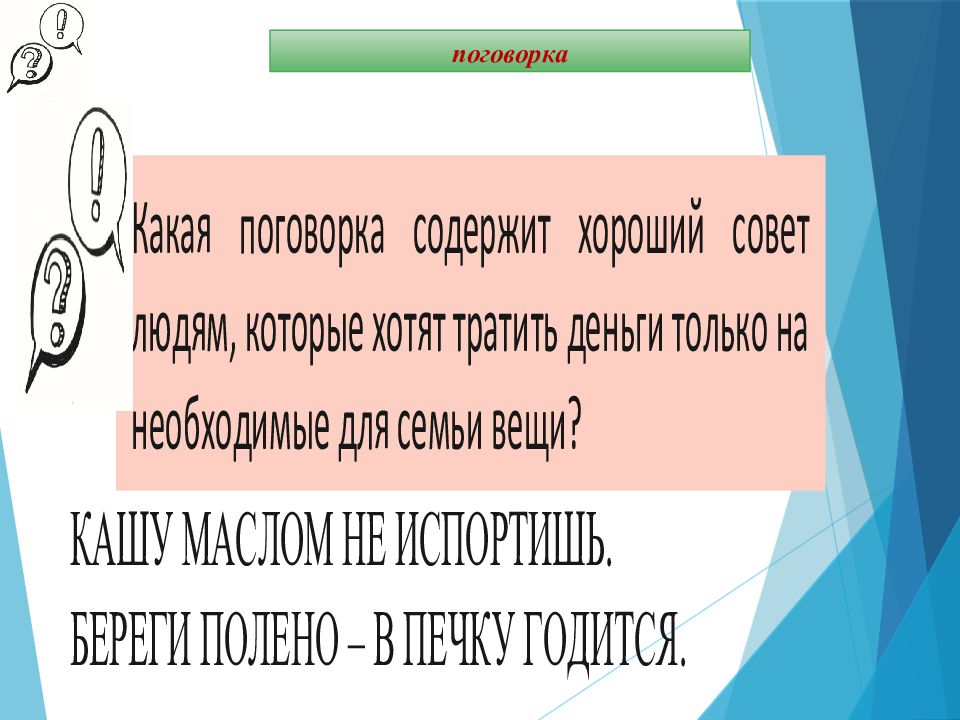 поговорка

Какая поговорка содержит хороший совет людям, которые хотят тратить деньги только на необходимые для семьи вещи?

КАШУ МАСЛОМ НЕ ИСПОРТИШЬ.

БЕРЕГИ ПОЛЕНО – В ПЕЧКУ ГОДИТСЯ.